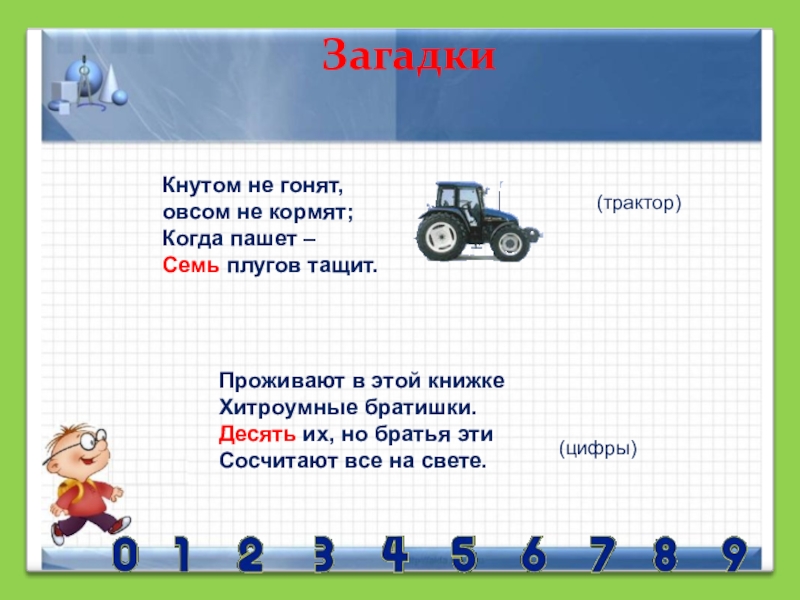 Загадки

Кнутом не гонят,
овсом не кормят;
Когда пашет –
Семь плугов тащит.

(трактор)

Проживают в этой книжке
Хитроумные братишки.
Десять их, но братья эти
Сосчитают все на свете.

(цифры)

0 1 2 3 4 5 6 7 8 9